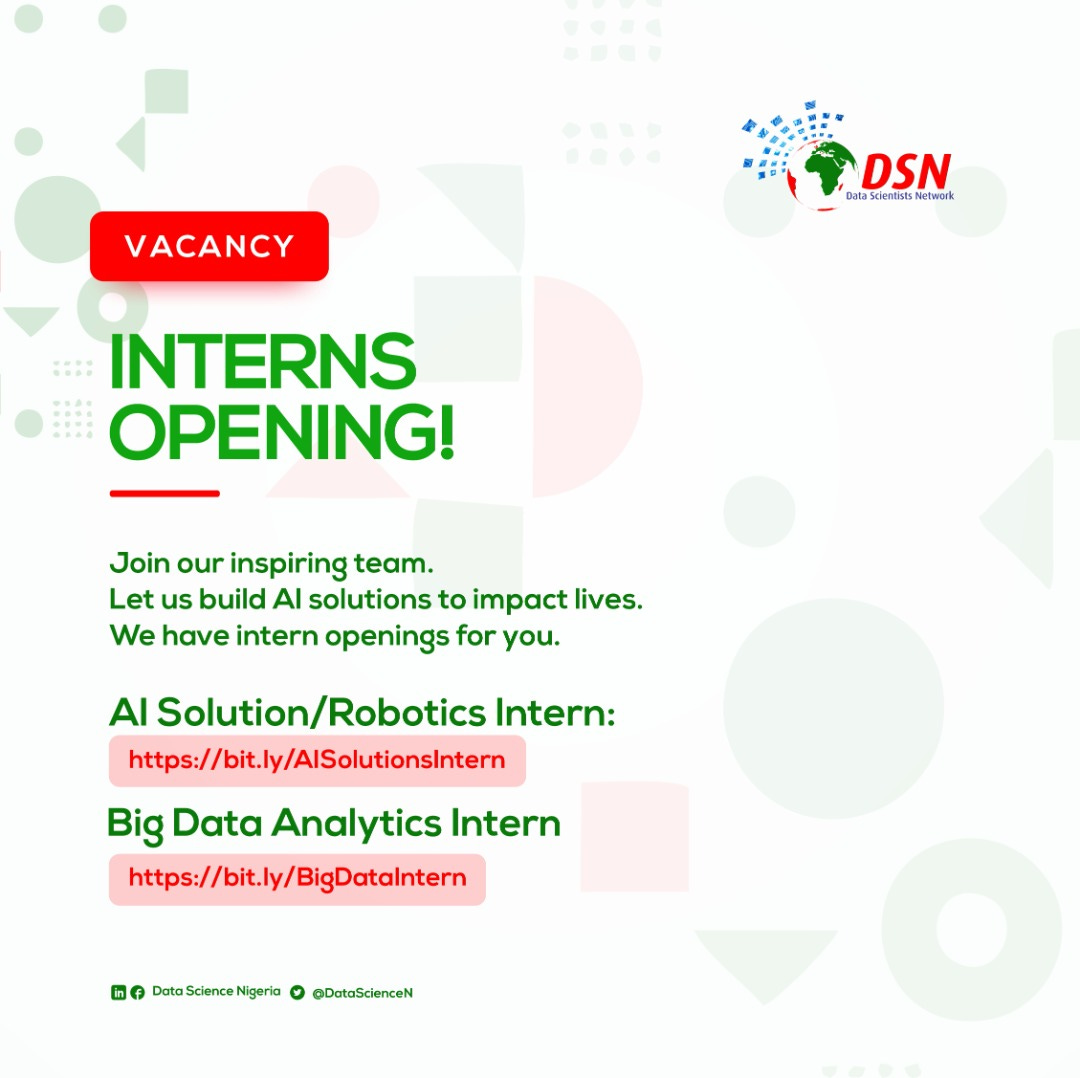 DSN
Data Scientists Network

VACANCY

INTERNS OPENING!

Join our inspiring team.
Let us build AI solutions to impact lives.
We have intern openings for you.

AI Solution/Robotics Intern:
https://bit.ly/AISolutionsIntern

Big Data Analytics Intern
https://bit.ly/BigDataIntern

Data Science Nigeria @DataScienceN